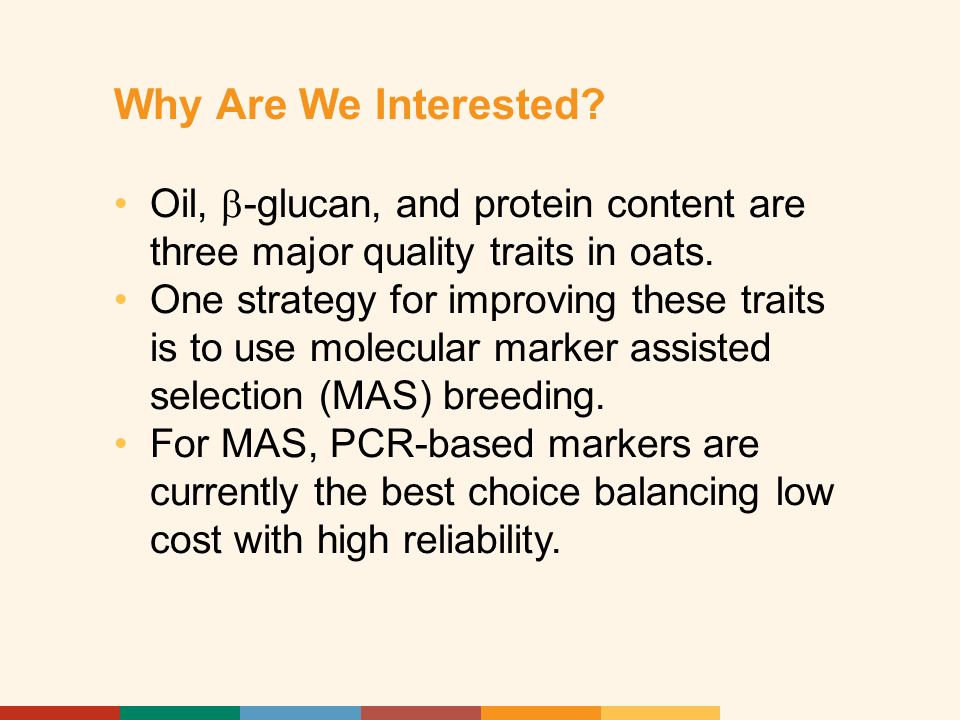 Why Are We Interested?

• Oil, β-glucan, and protein content are three major quality traits in oats.
• One strategy for improving these traits is to use molecular marker assisted selection (MAS) breeding.
• For MAS, PCR-based markers are currently the best choice balancing low cost with high reliability.